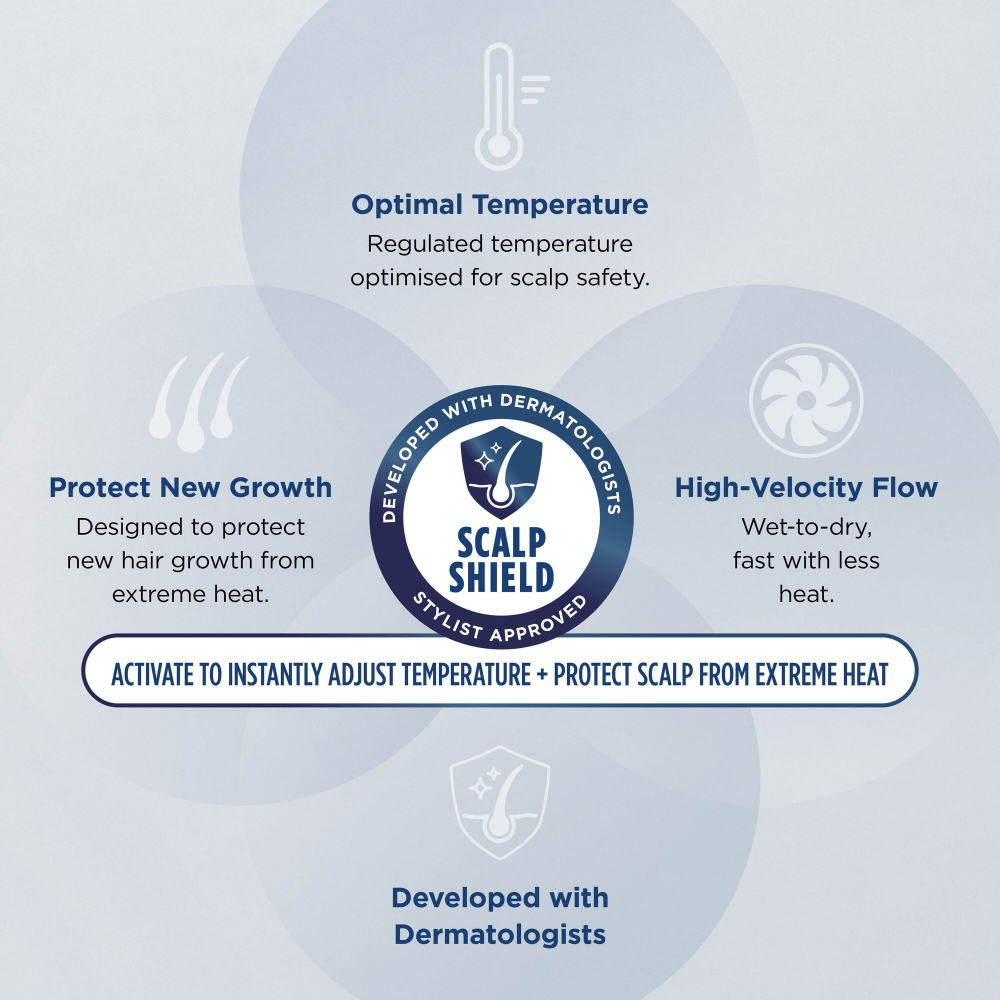 Optimal Temperature
Regulated temperature optimised for scalp safety.

Protect New Growth
Designed to protect new hair growth from extreme heat.

DEVELOPED WITH DERMATOLOGISTS
SCALP SHIELD
STYLIST APPROVED

High-Velocity Flow
Wet-to-dry, fast with less heat.

ACTIVATE TO INSTANTLY ADJUST TEMPERATURE + PROTECT SCALP FROM EXTREME HEAT

Developed with Dermatologists